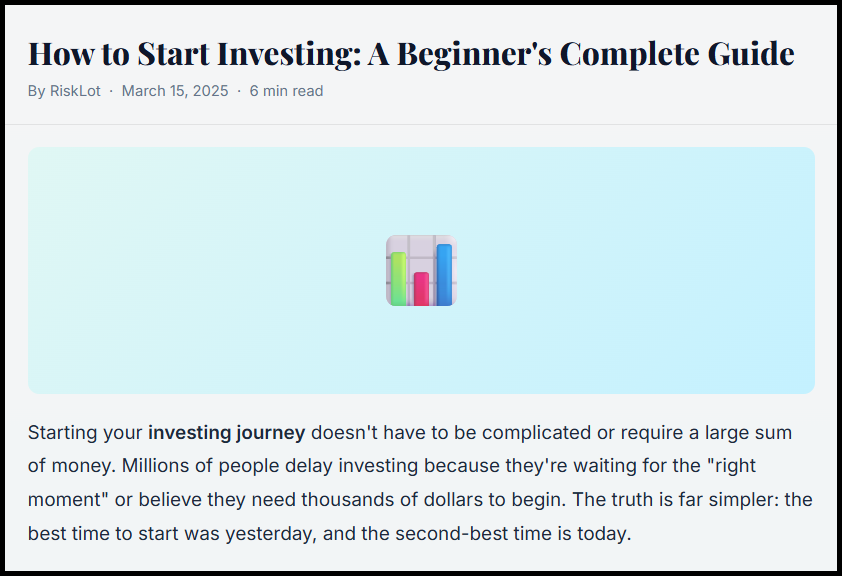 How to Start Investing: A Beginner's Complete Guide

By RiskLot · March 15, 2025 · 6 min read

Starting your investing journey doesn't have to be complicated or require a large sum of money. Millions of people delay investing because they're waiting for the "right moment" or believe they need thousands of dollars to begin. The truth is far simpler: the best time to start was yesterday, and the second-best time is today.